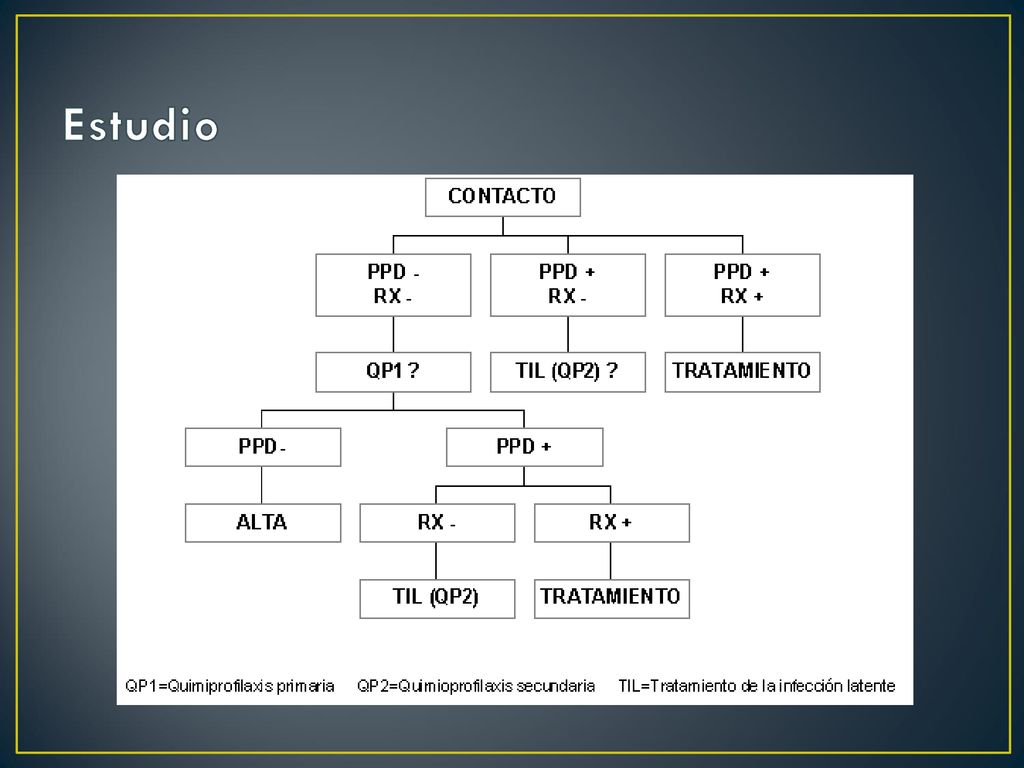 Estudio

CONTACTO

PPD -
RX -

PPD +
RX -

PPD +
RX +

QP1 ?

TIL (QP2) ?

TRATAMIENTO

PPD -

PPD +

ALTA

RX -

RX +

TIL (QP2)

TRATAMIENTO

QP1=Quimiprofilaxis primaria QP2=Quimioprofilaxis secundaria TIL=Tratamiento de la infección latente